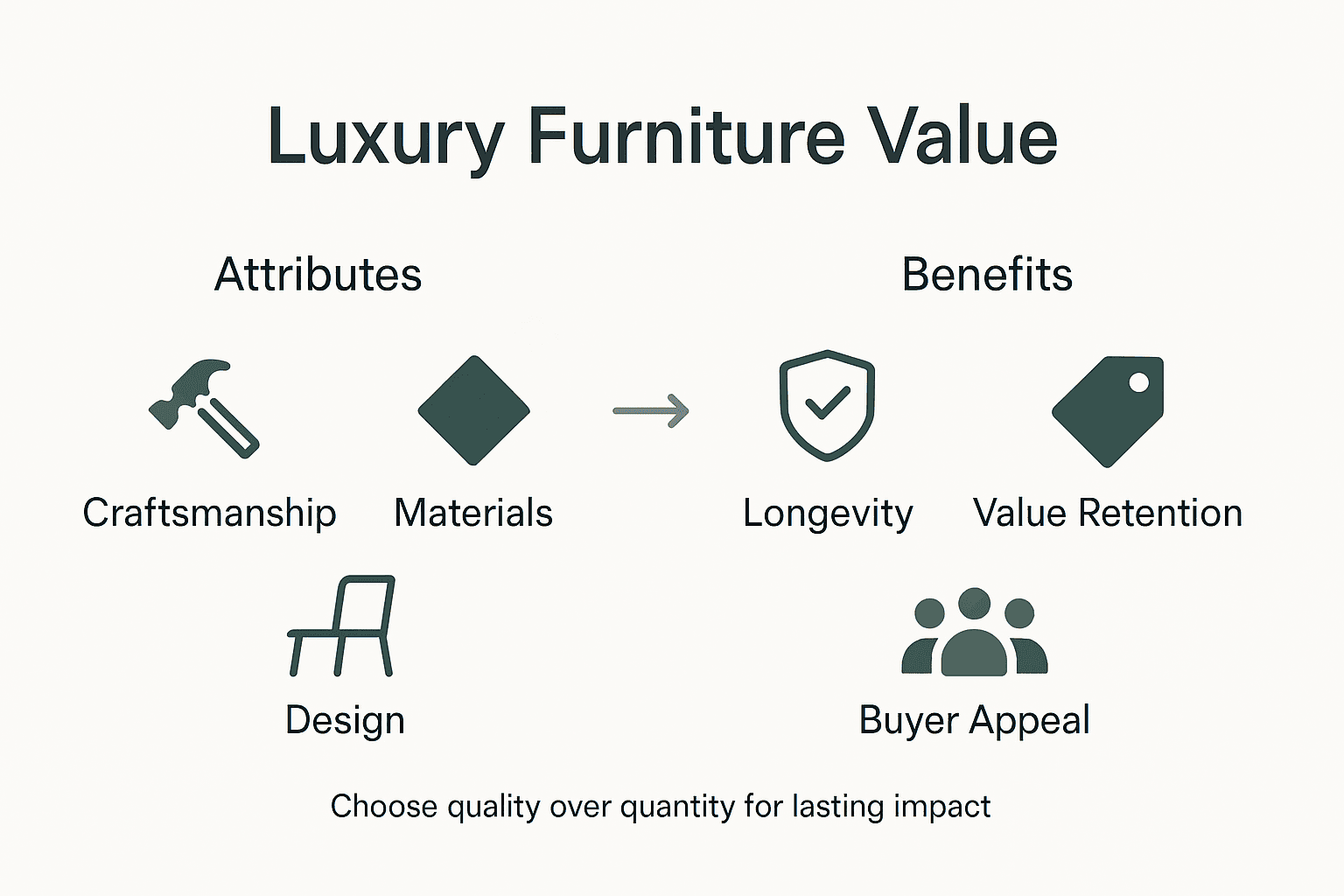 Luxury Furniture Value

Attributes

Craftsmanship

Materials

Design

Benefits

Longevity

Value Retention

Buyer Appeal

Choose quality over quantity for lasting impact